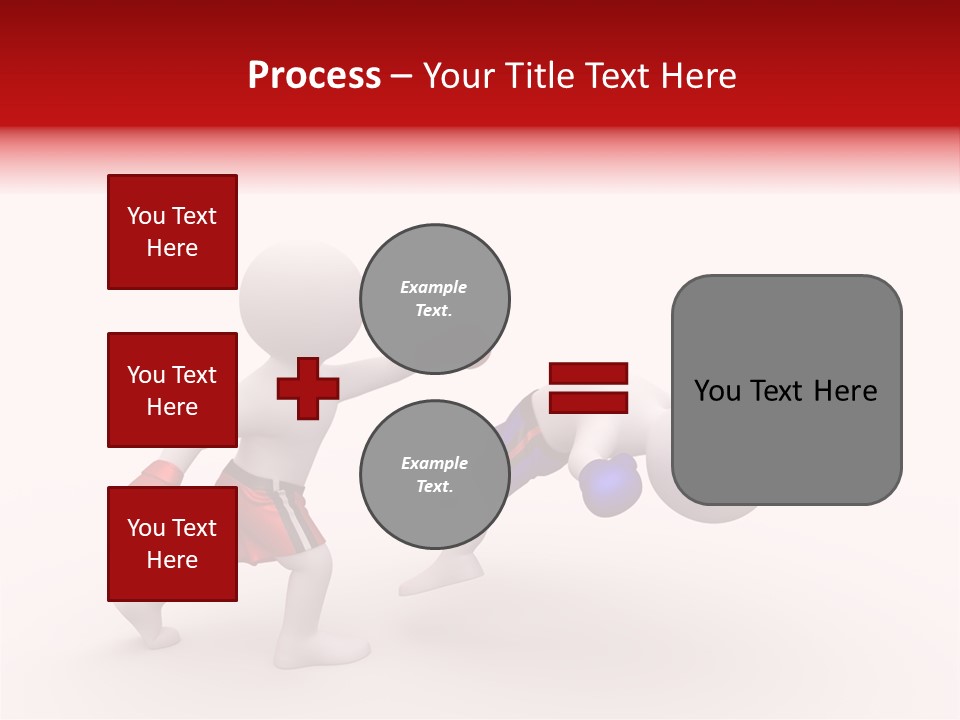 Process – Your Title Text Here

You Text Here

You Text Here

You Text Here

Example Text.

Example Text.

You Text Here